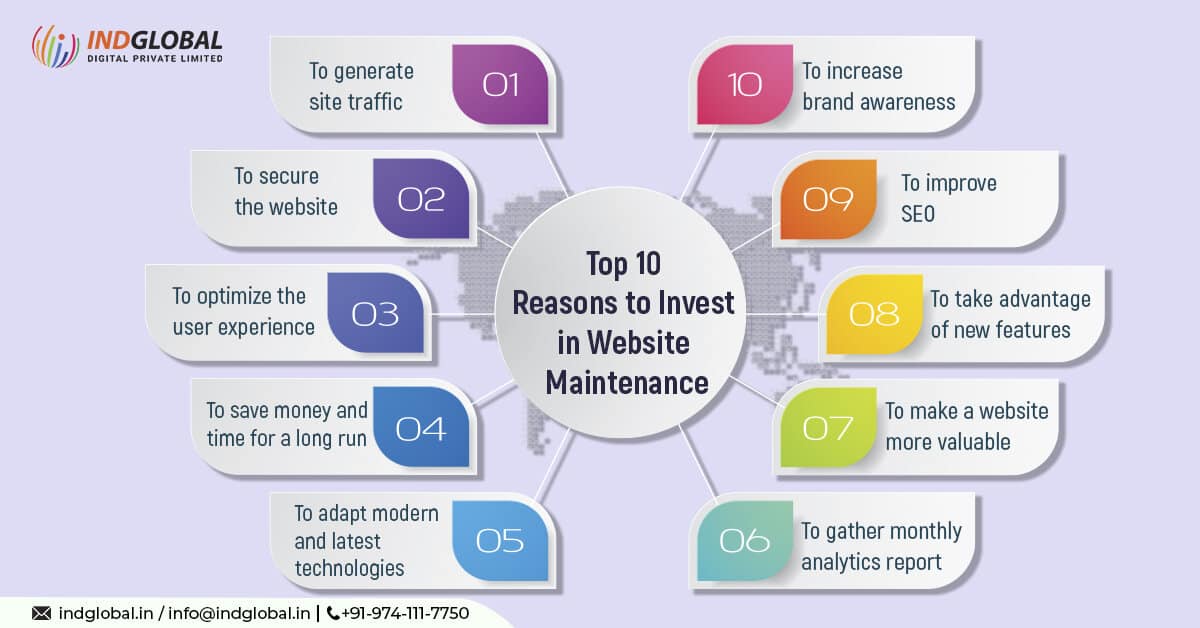 INDGLOBAL
DIGITAL PRIVATE LIMITED

Top 10 Reasons to Invest in Website Maintenance

To generate site traffic 01

To secure the website 02

To optimize the user experience 03

To save money and time for a long run 04

To adapt modern and latest technologies 05

06 To gather monthly analytics report

07 To make a website more valuable

08 To take advantage of new features

09 To improve SEO

10 To increase brand awareness

indglobal.in / info@indglobal.in | +91-974-111-7750